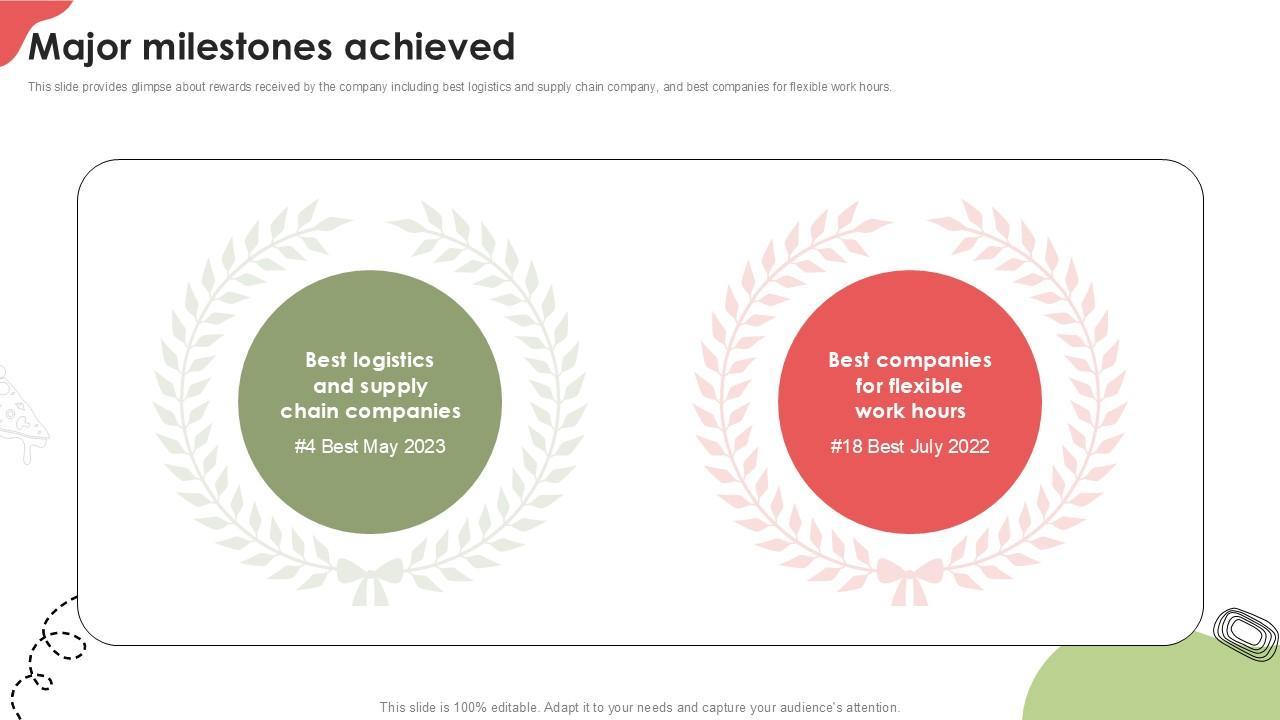 Major milestones achieved

This slide provides glimpse about rewards received by the company including best logistics and supply chain company, and best companies for flexible work hours..

Best logistics and supply chain companies

#4 Best May 2023

Best companies for flexible work hours

#18 Best July 2022

This slide is 100% editable. Adapt it to your needs and capture your audience's attention.